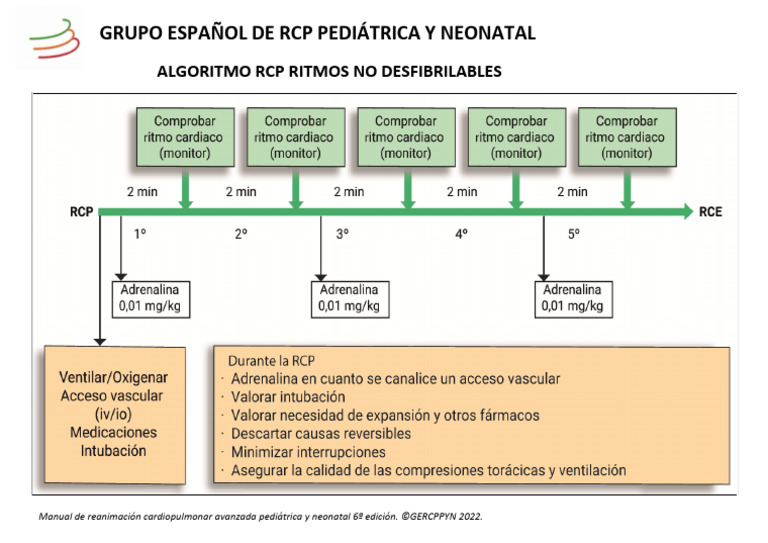 GRUPO ESPAÑOL DE RCP PEDIÁTRICA Y NEONATAL

ALGORITMO RCP RITMOS NO DESFIBRILABLES

Comprobar ritmo cardiaco (monitor)

Comprobar ritmo cardiaco (monitor)

Comprobar ritmo cardiaco (monitor)

Comprobar ritmo cardiaco (monitor)

Comprobar ritmo cardiaco (monitor)

2 min  2 min  2 min  2 min  2 min

RCP  RCE

1º  2º  3º  4º  5º

Adrenalina 0,01 mg/kg

Adrenalina 0,01 mg/kg

Adrenalina 0,01 mg/kg

Ventilar/Oxigenar
Acceso vascular (iv/io)
Medicaciones
Intubación

Durante la RCP
· Adrenalina en cuanto se canalice un acceso vascular
· Valorar intubación
· Valorar necesidad de expansión y otros fármacos
· Descartar causas reversibles
· Minimizar interrupciones
· Asegurar la calidad de las compresiones torácicas y ventilación

Manual de reanimación cardiopulmonar avanzada pediátrica y neonatal 6ª edición. ©GERCPPYN 2022.